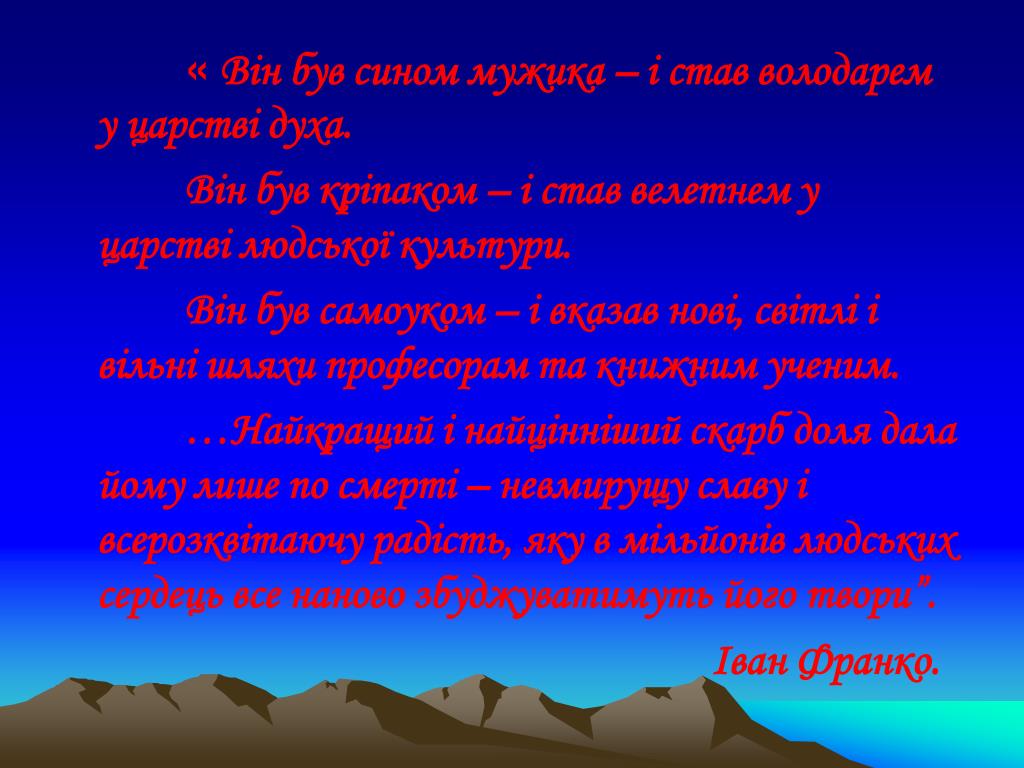 « Він був сином мужика – і став володарем у царстві духа.

Він був кріпаком – і став велетнем у царстві людської культури.

Він був самоуком – і вказав нові, світлі і вільні шляхи професорам та книжним ученим.

…Найкращий і найцінніший скарб доля дала йому лише по смерті – невмирущу славу і всерозквітаючу радість, яку в мільйонів людських сердець все наново збуджуватимуть його твори”.

Іван Франко.